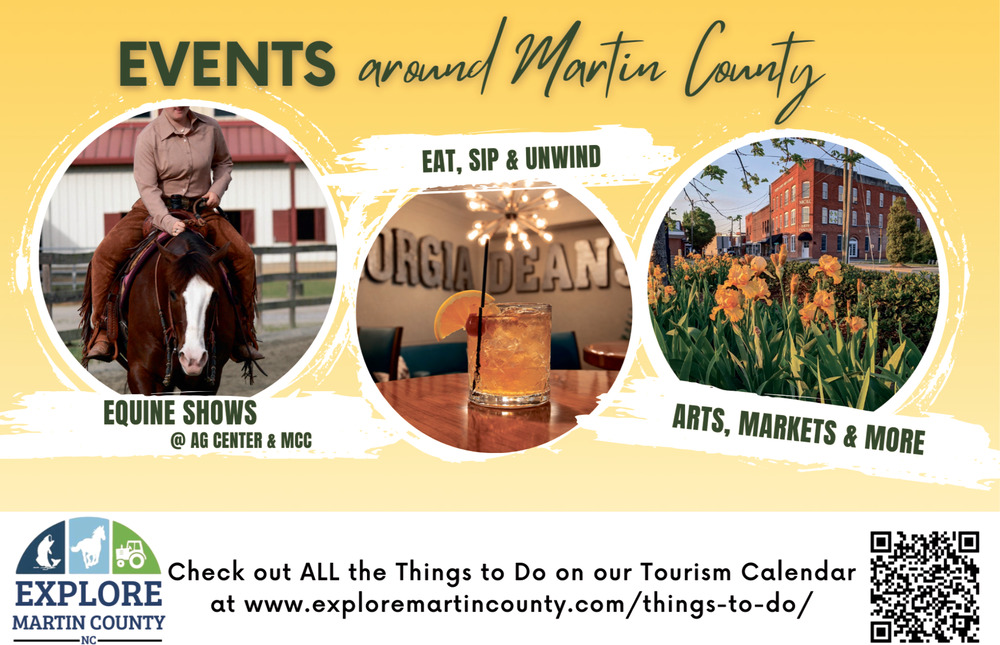 EVENTS around Martin County

EAT, SIP & UNWIND

ORGIA DEANS

EQUINE SHOWS
@ AG CENTER & MCC

ARTS, MARKETS & MORE

EXPLORE
MARTIN COUNTY
NC

Check out ALL the Things to Do on our Tourism Calendar at www.exploremartincounty.com/things-to-do/